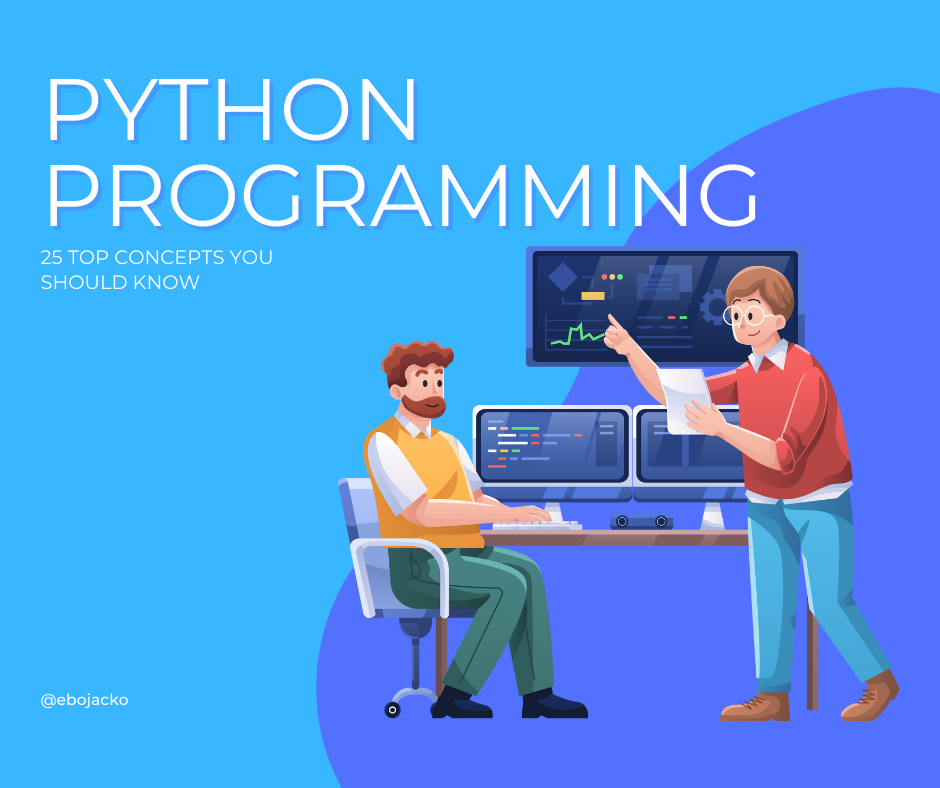 PYTHON PROGRAMMING

25 TOP CONCEPTS YOU SHOULD KNOW

@ebojacko